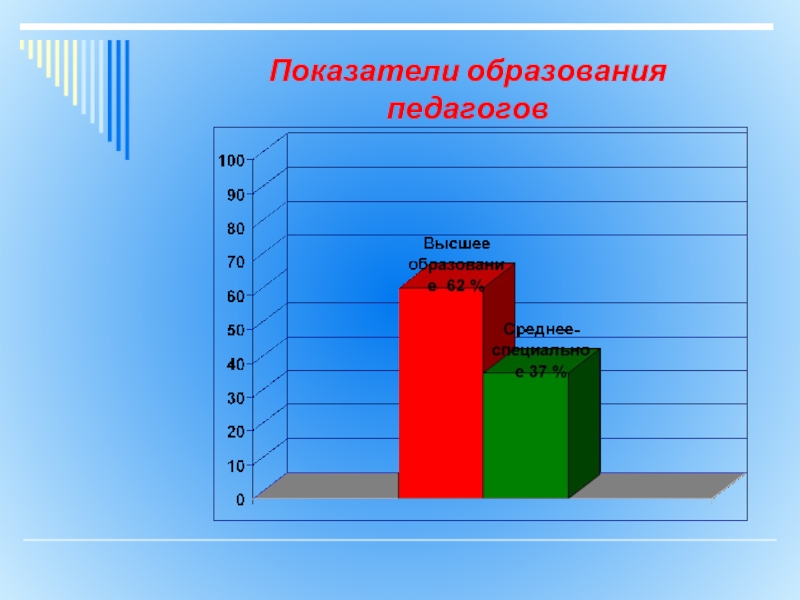 Показатели образования педагогов

100
90
80
70
60
50
40
30
20
10
0

Высшее образовани е 62 %

Среднее-специально е 37 %